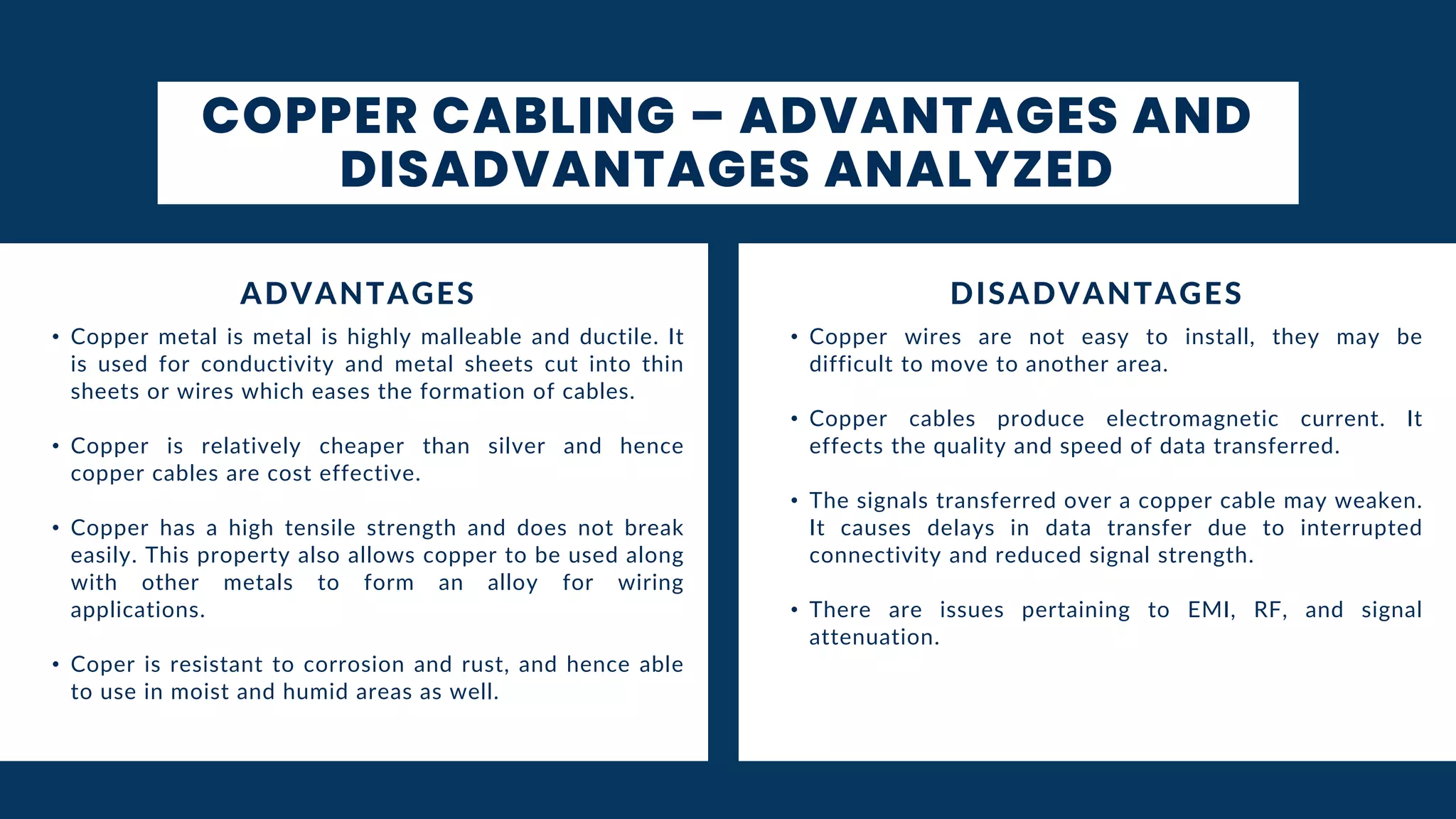 COPPER CABLING – ADVANTAGES AND DISADVANTAGES ANALYZED

ADVANTAGES

• Copper metal is metal is highly malleable and ductile. It is used for conductivity and metal sheets cut into thin sheets or wires which eases the formation of cables.

• Copper is relatively cheaper than silver and hence copper cables are cost effective.

• Copper has a high tensile strength and does not break easily. This property also allows copper to be used along with other metals to form an alloy for wiring applications.

• Coper is resistant to corrosion and rust, and hence able to use in moist and humid areas as well.

DISADVANTAGES

• Copper wires are not easy to install, they may be difficult to move to another area.

• Copper cables produce electromagnetic current. It effects the quality and speed of data transferred.

• The signals transferred over a copper cable may weaken. It causes delays in data transfer due to interrupted connectivity and reduced signal strength.

• There are issues pertaining to EMI, RF, and signal attenuation.